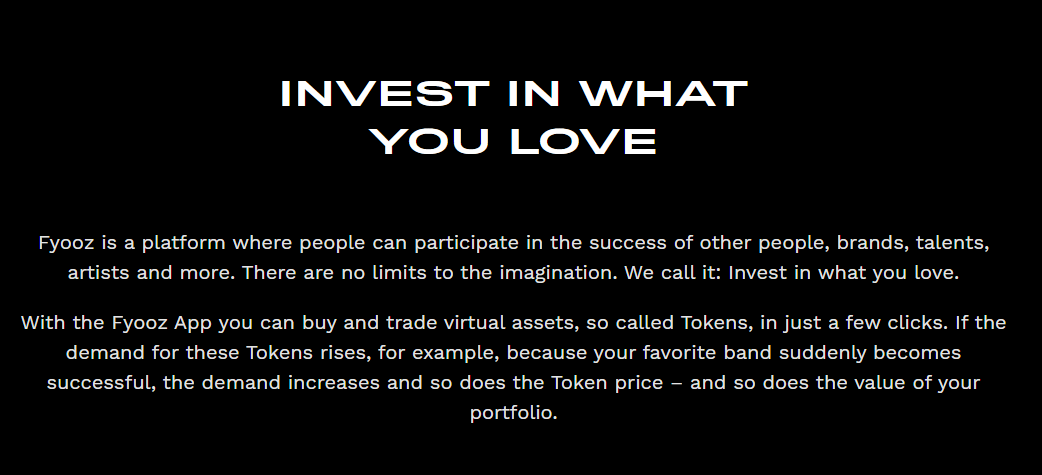 INVEST IN WHAT
YOU LOVE

Fyooz is a platform where people can participate in the success of other people, brands, talents, artists and more. There are no limits to the imagination. We call it: Invest in what you love.

With the Fyooz App you can buy and trade virtual assets, so called Tokens, in just a few clicks. If the demand for these Tokens rises, for example, because your favorite band suddenly becomes successful, the demand increases and so does the Token price – and so does the value of your portfolio.